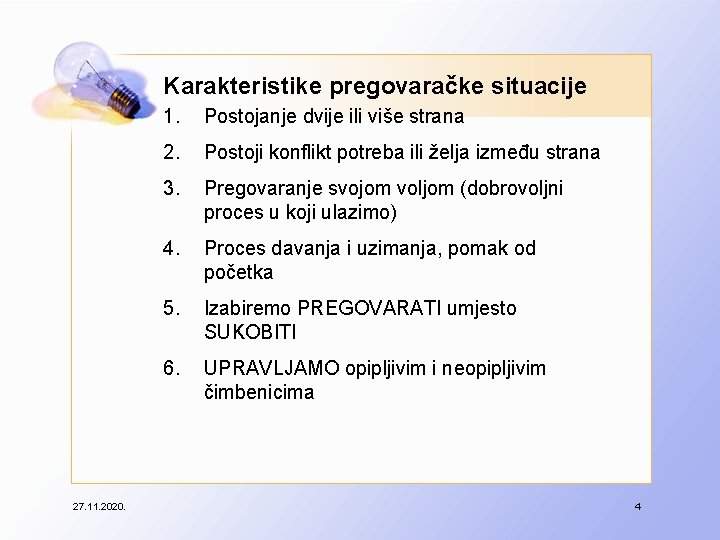 Karakteristike pregovaračke situacije

1. Postojanje dvije ili više strana
2. Postoji konflikt potreba ili želja između strana
3. Pregovaranje svojom voljom (dobrovoljni proces u koji ulazimo)
4. Proces davanja i uzimanja, pomak od početka
5. Izabiremo PREGOVARATI umjesto SUKOBITI
6. UPRAVLJAMO opipljivim i neopipljivim čimbenicima

27.11.2020.

4